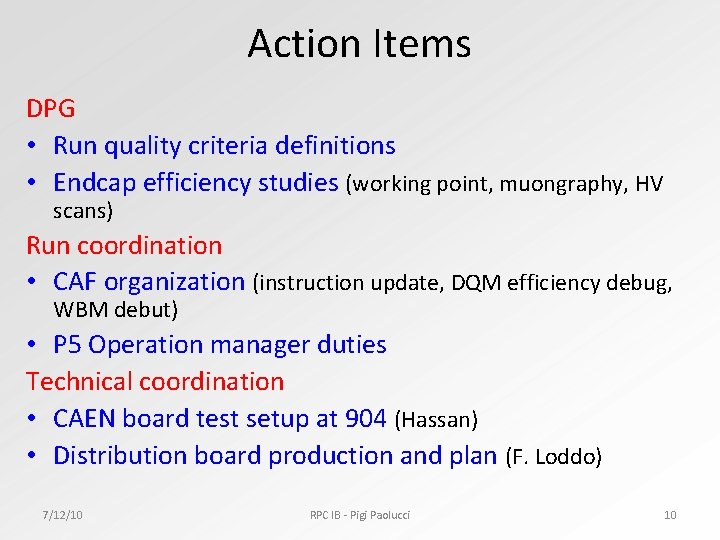 Action Items

DPG
• Run quality criteria definitions
• Endcap efficiency studies (working point, muongraphy, HV scans)

Run coordination
• CAF organization (instruction update, DQM efficiency debug, WBM debut)
• P5 Operation manager duties

Technical coordination
• CAEN board test setup at 904 (Hassan)
• Distribution board production and plan (F. Loddo)

7/12/10
RPC IB - Pigi Paolucci
10